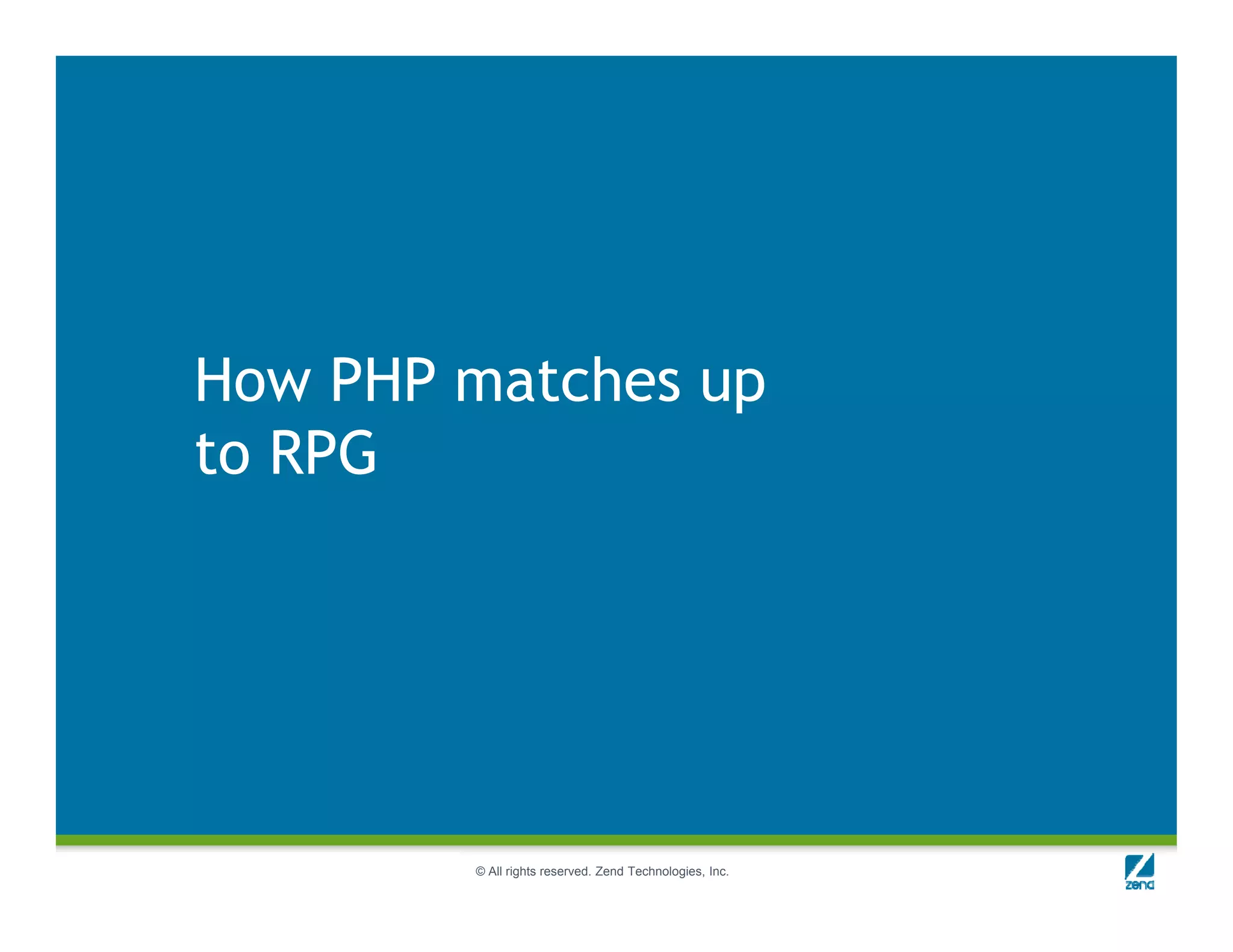 How PHP matches up to RPG

© All rights reserved. Zend Technologies, Inc.

zend